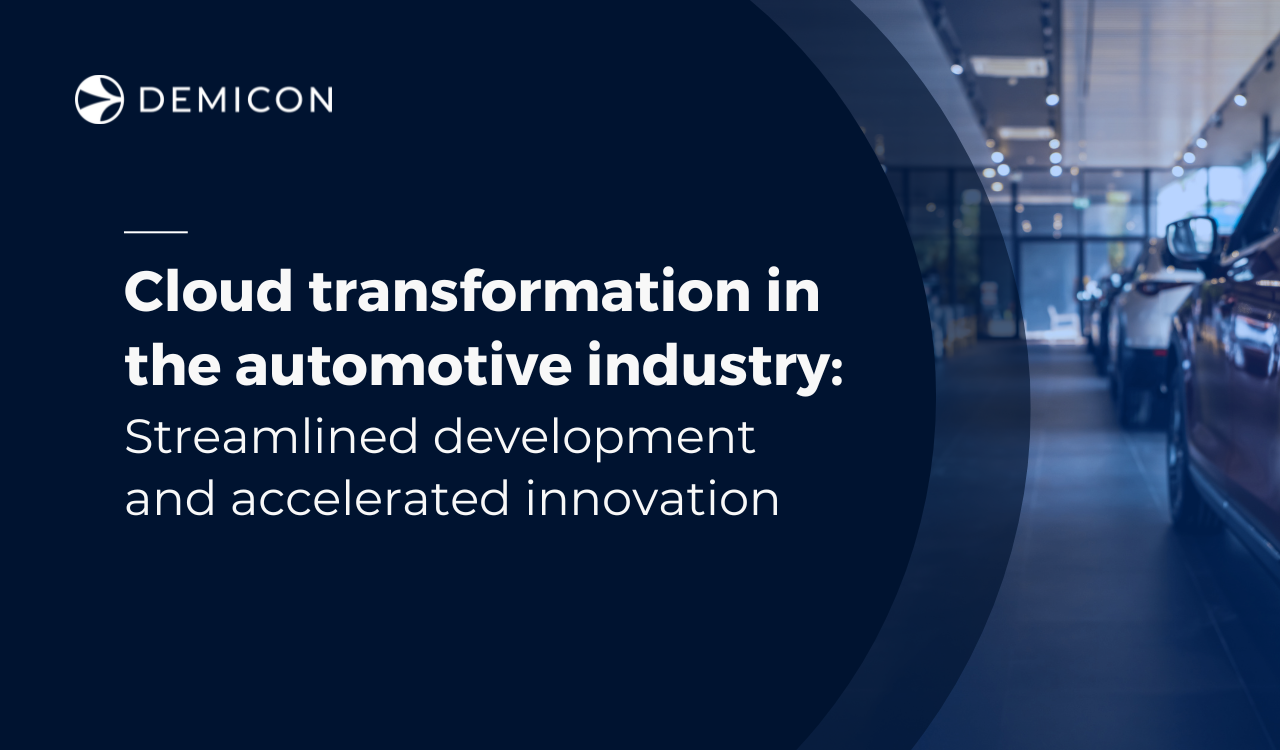 DEMICON

Cloud transformation in the automotive industry: Streamlined development and accelerated innovation